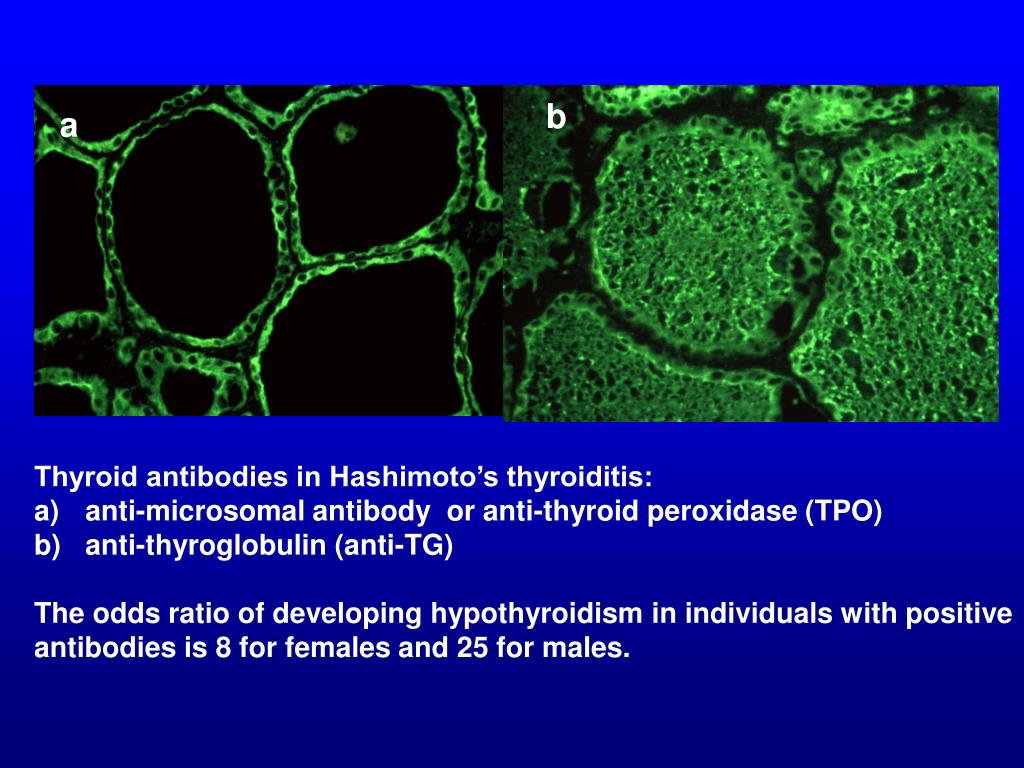 a

b

Thyroid antibodies in Hashimoto’s thyroiditis:
a) anti-microsomal antibody or anti-thyroid peroxidase (TPO)
b) anti-thyroglobulin (anti-TG)

The odds ratio of developing hypothyroidism in individuals with positive antibodies is 8 for females and 25 for males.